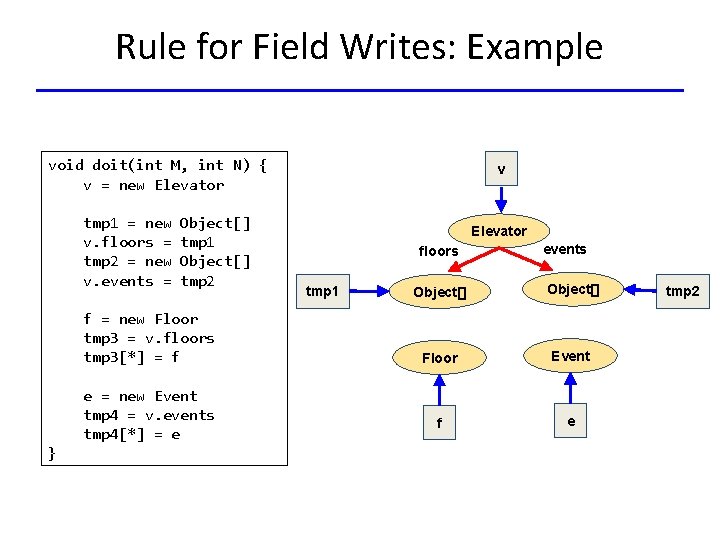 Rule for Field Writes: Example

void doit(int M, int N) {
    v = new Elevator

    tmp1 = new Object[]
    v.floors = tmp1
    tmp2 = new Object[]
    v.events = tmp2

    f = new Floor
    tmp3 = v.floors
    tmp3[*] = f

    e = new Event
    tmp4 = v.events
    tmp4[*] = e
}

v
Elevator
floors
events
tmp1
Object[]
Object[]
tmp2
Floor
Event
f
e